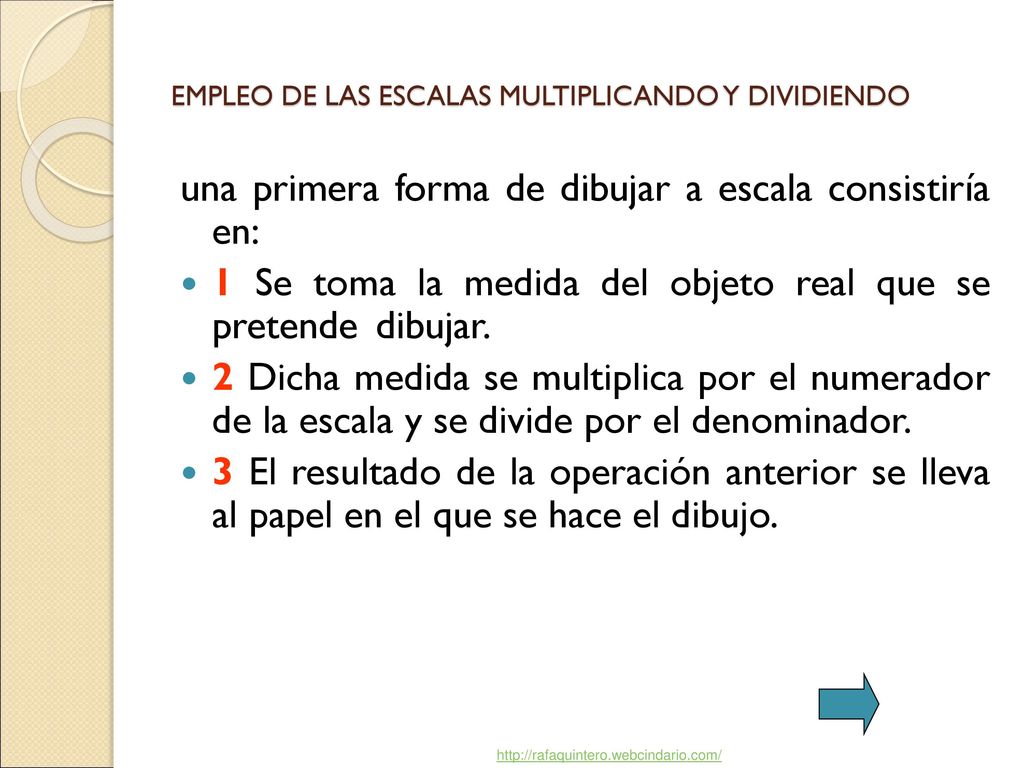 EMPLEO DE LAS ESCALAS MULTIPLICANDO Y DIVIDIENDO

una primera forma de dibujar a escala consistiría en:

1 Se toma la medida del objeto real que se pretende dibujar.

2 Dicha medida se multiplica por el numerador de la escala y se divide por el denominador.

3 El resultado de la operación anterior se lleva al papel en el que se hace el dibujo.

http://rafaquintero.webcindario.com/